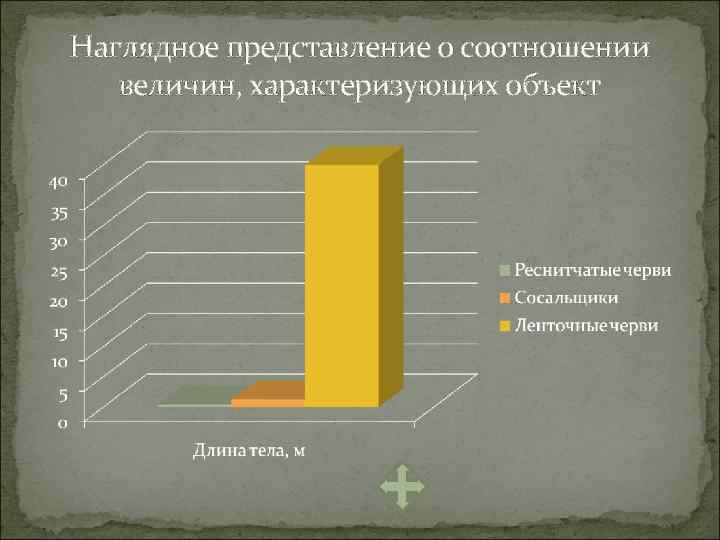 Наглядное представление о соотношении величин, характеризующих объект

40
35
30
25
20
15
10
5
0

Длина тела, м

Реснитчатые черви
Сосальщики
Ленточные черви